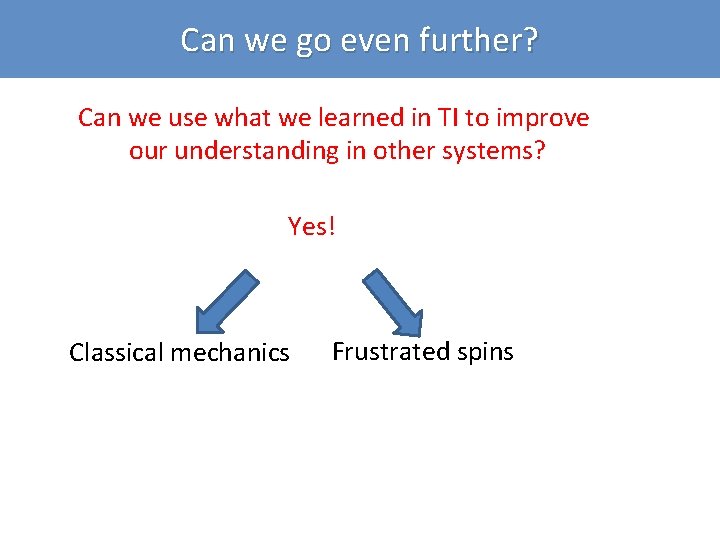 Can we go even further?

Can we use what we learned in TI to improve our understanding in other systems?

Yes!

Classical mechanics

Frustrated spins